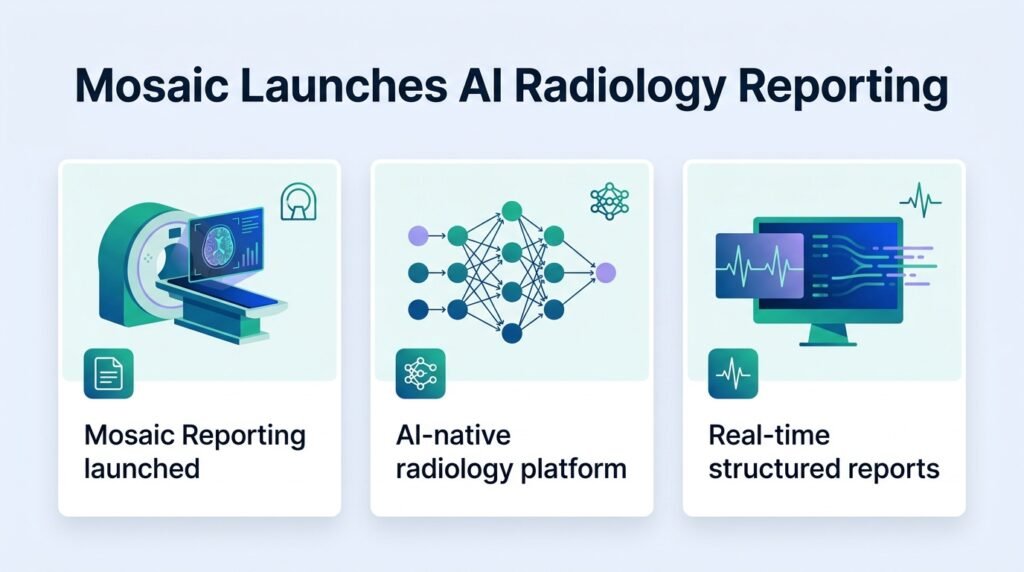 Mosaic Launches AI Radiology Reporting

Mosaic Reporting launched

AI-native radiology platform

Real-time structured reports